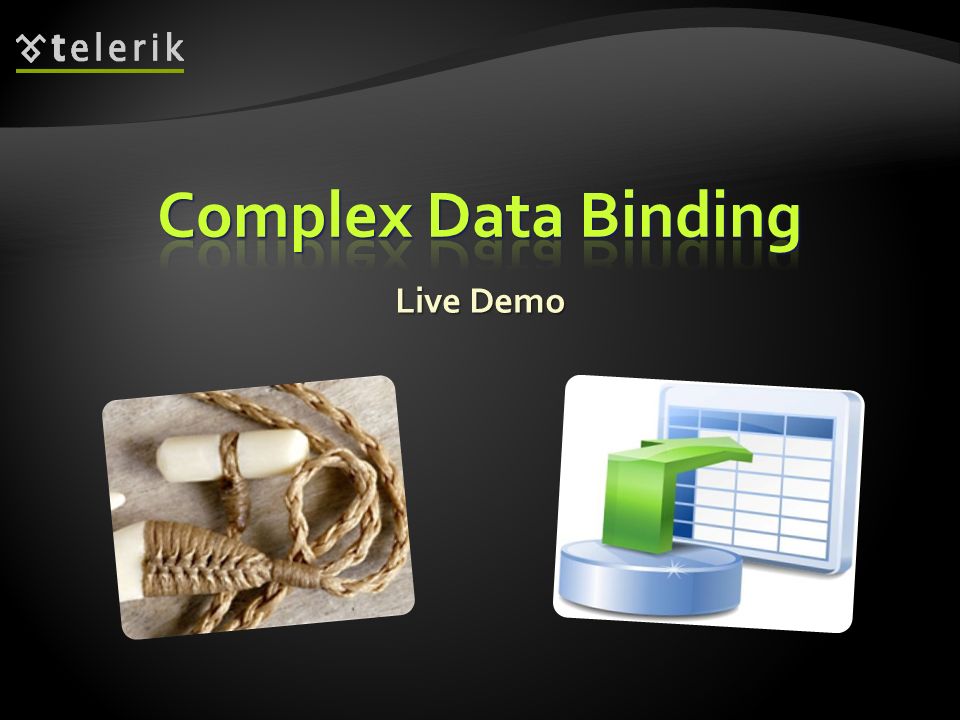 telerik

Complex Data Binding

Live Demo